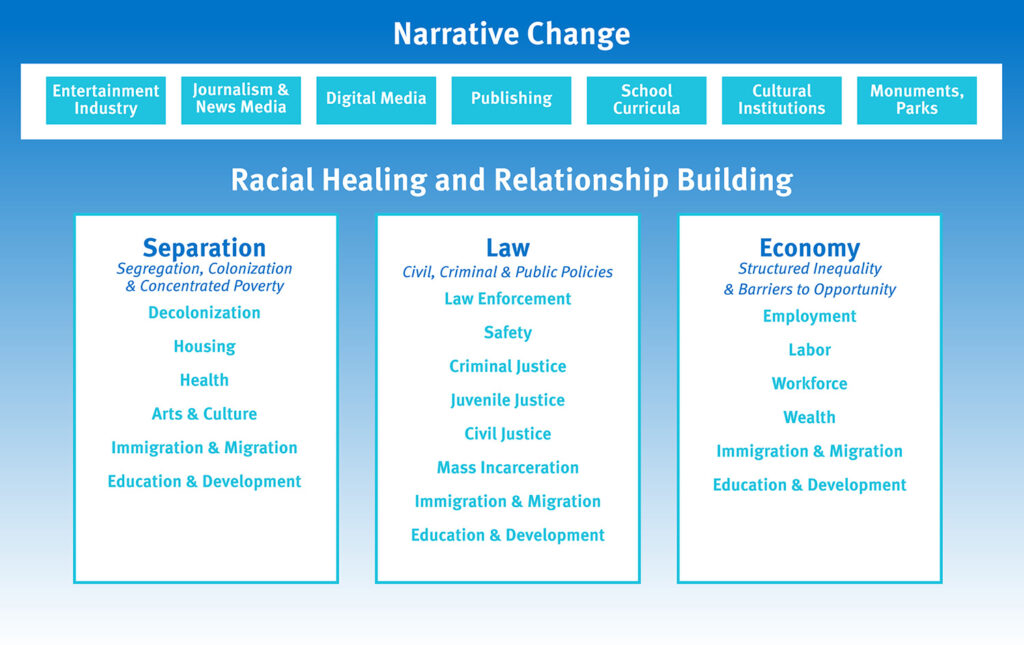 Narrative Change

Entertainment Industry

Journalism & News Media

Digital Media

Publishing

School Curricula

Cultural Institutions

Monuments, Parks

Racial Healing and Relationship Building

Separation
Segregation, Colonization & Concentrated Poverty
Decolonization
Housing
Health
Arts & Culture
Immigration & Migration
Education & Development

Law
Civil, Criminal & Public Policies
Law Enforcement
Safety
Criminal Justice
Juvenile Justice
Civil Justice
Mass Incarceration
Immigration & Migration
Education & Development

Economy
Structured Inequality & Barriers to Opportunity
Employment
Labor
Workforce
Wealth
Immigration & Migration
Education & Development